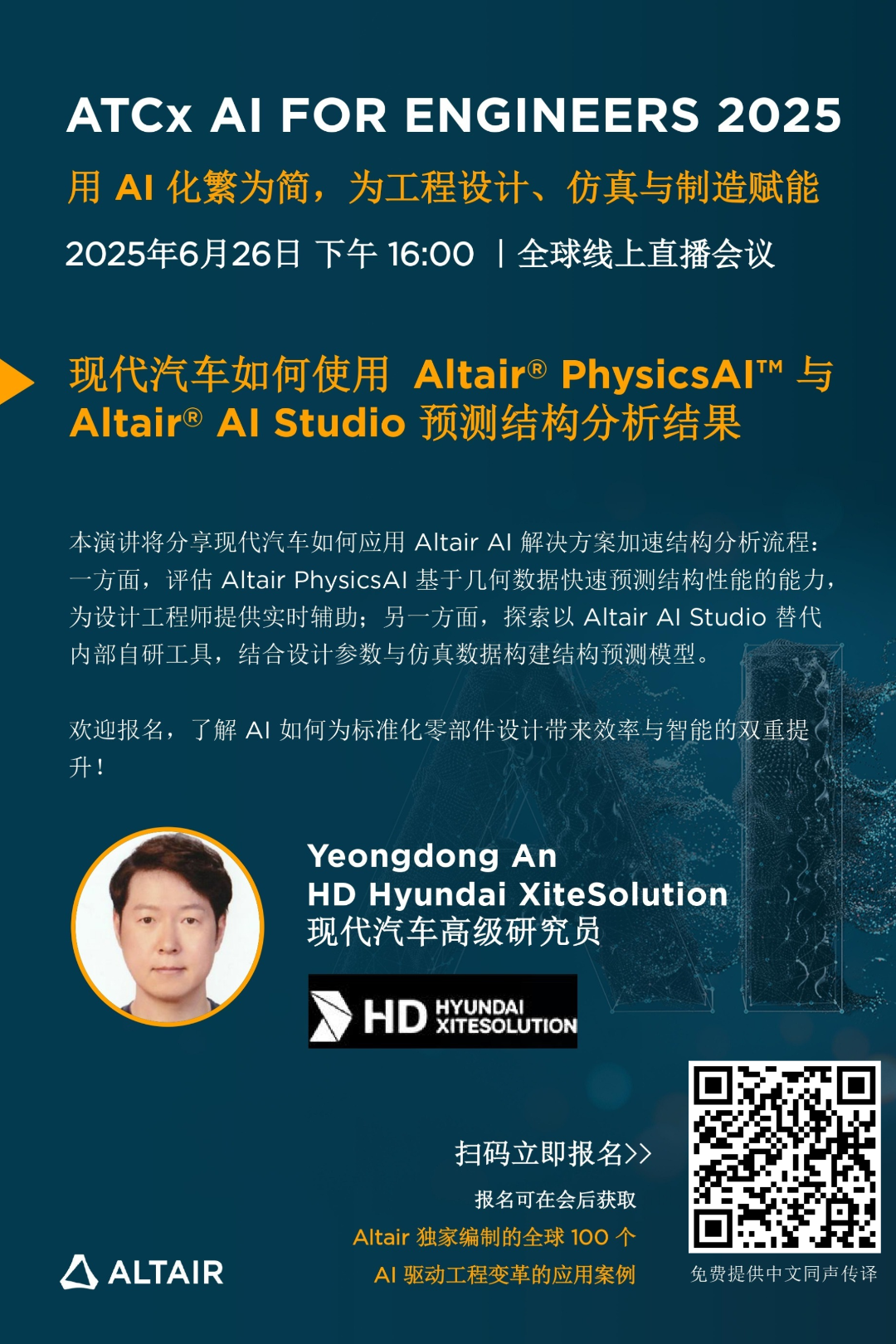 ATCx AI FOR ENGINEERS 2025

用 AI 化繁为简，为工程设计、仿真与制造赋能

2025年6月26日 下午 16:00 | 全球线上直播会议

现代汽车如何使用 Altair® PhysicsAI™ 与 Altair® AI Studio 预测结构分析结果

本演讲将分享现代汽车如何应用 Altair AI 解决方案加速结构分析流程：一方面，评估 Altair PhysicsAI 基于几何数据快速预测结构性能的能力，为设计工程师提供实时辅助；另一方面，探索以 Altair AI Studio 替代内部自研工具，结合设计参数与仿真数据构建结构预测模型。

欢迎报名，了解 AI 如何为标准化零部件设计带来效率与智能的双重提升！

Yeongdong An
HD Hyundai XiteSolution
现代汽车高级研究员

HD HYUNDAI XITESOLUTION

扫码立即报名>>

报名可在会后获取
Altair 独家编制的全球 100 个
AI 驱动工程变革的应用案例

免费提供中文同声传译

ALTAIR